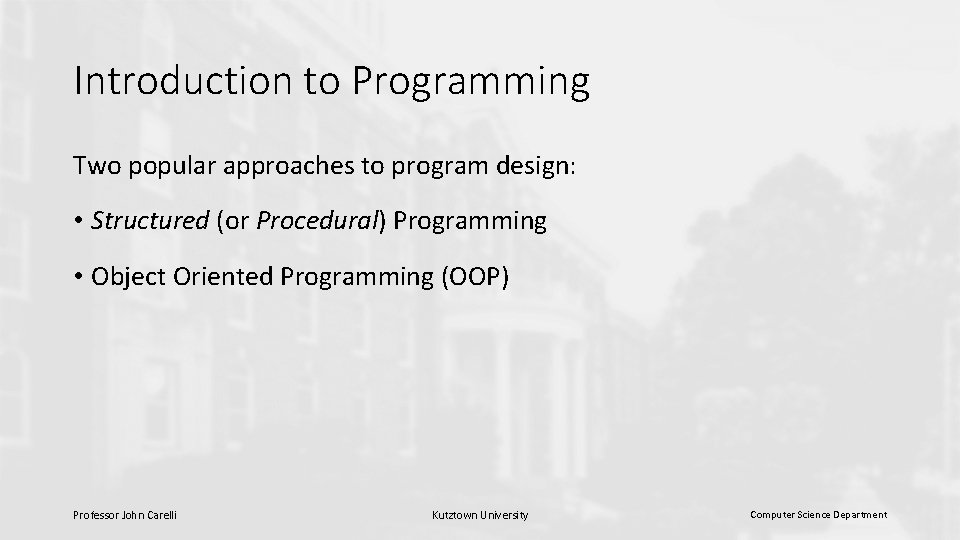 Introduction to Programming

Two popular approaches to program design:

• Structured (or Procedural) Programming

• Object Oriented Programming (OOP)

Professor John Carelli

Kutztown University

Computer Science Department